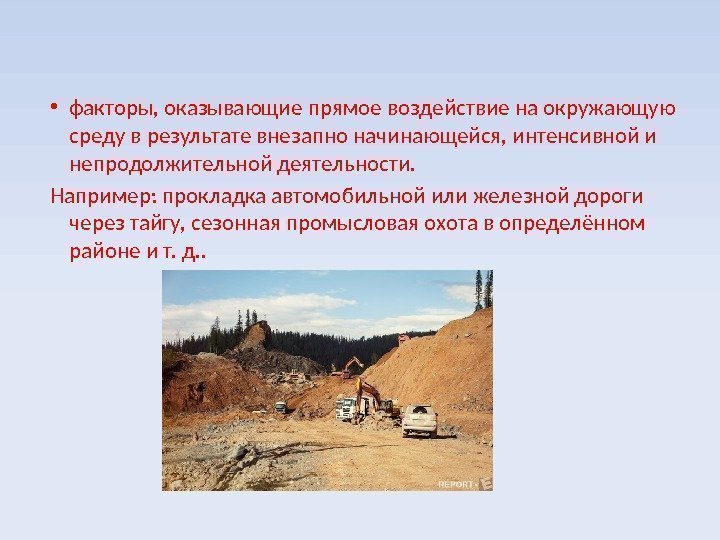 • факторы, оказывающие прямое воздействие на окружающую среду в результате внезапно начинающейся, интенсивной и непродолжительной деятельности.

Например: прокладка автомобильной или железной дороги через тайгу, сезонная промысловая охота в определённом районе и т. д..

REPORT